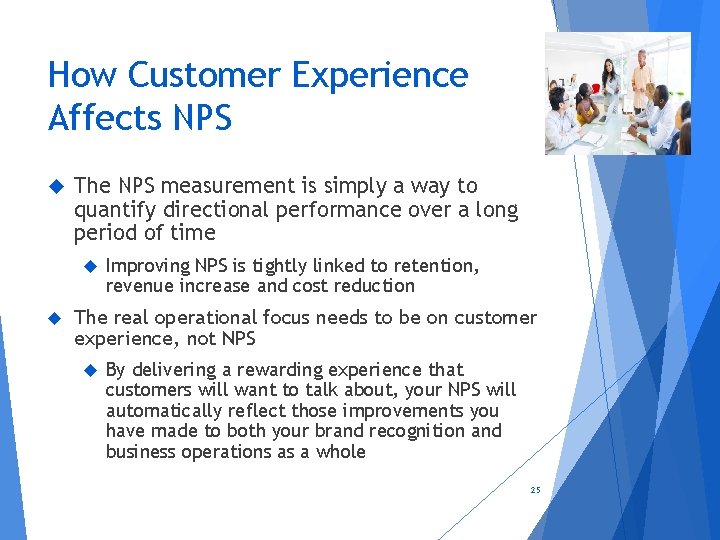 How Customer Experience Affects NPS

The NPS measurement is simply a way to quantify directional performance over a long period of time

Improving NPS is tightly linked to retention, revenue increase and cost reduction

The real operational focus needs to be on customer experience, not NPS

By delivering a rewarding experience that customers will want to talk about, your NPS will automatically reflect those improvements you have made to both your brand recognition and business operations as a whole

25